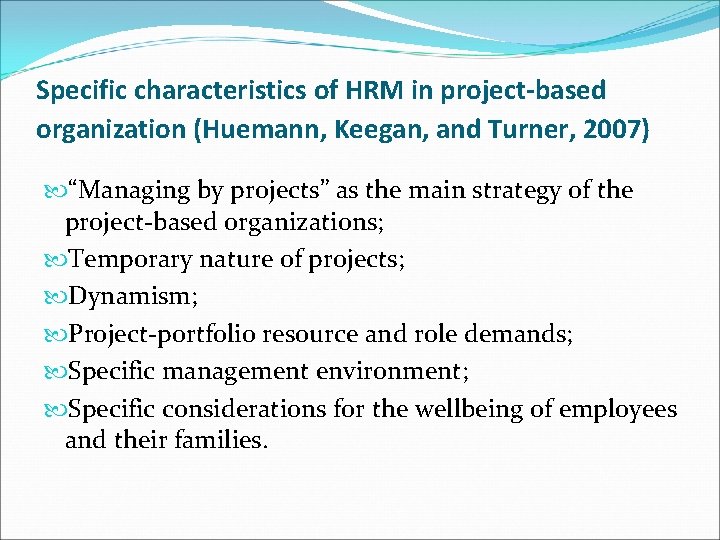 Specific characteristics of HRM in project-based organization (Huemann, Keegan, and Turner, 2007)

“Managing by projects” as the main strategy of the project-based organizations;

Temporary nature of projects;

Dynamism;

Project-portfolio resource and role demands;

Specific management environment;

Specific considerations for the wellbeing of employees and their families.